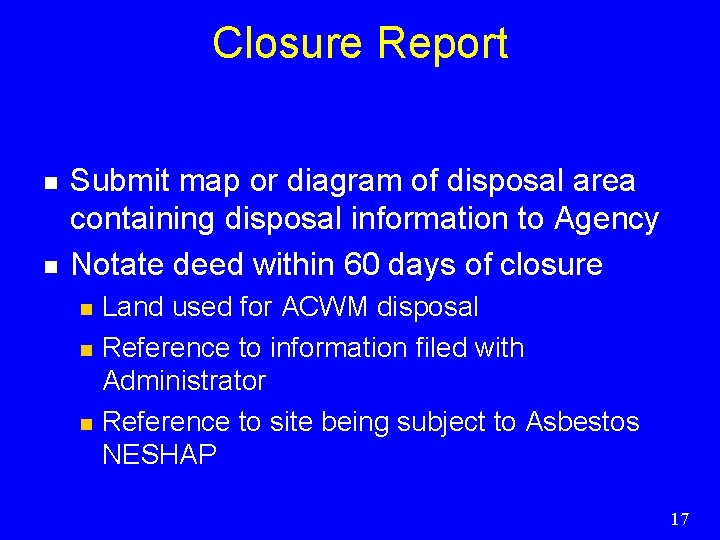 Closure Report

- Submit map or diagram of disposal area containing disposal information to Agency
- Notate deed within 60 days of closure
  - Land used for ACWM disposal
  - Reference to information filed with Administrator
  - Reference to site being subject to Asbestos NESHAP

17